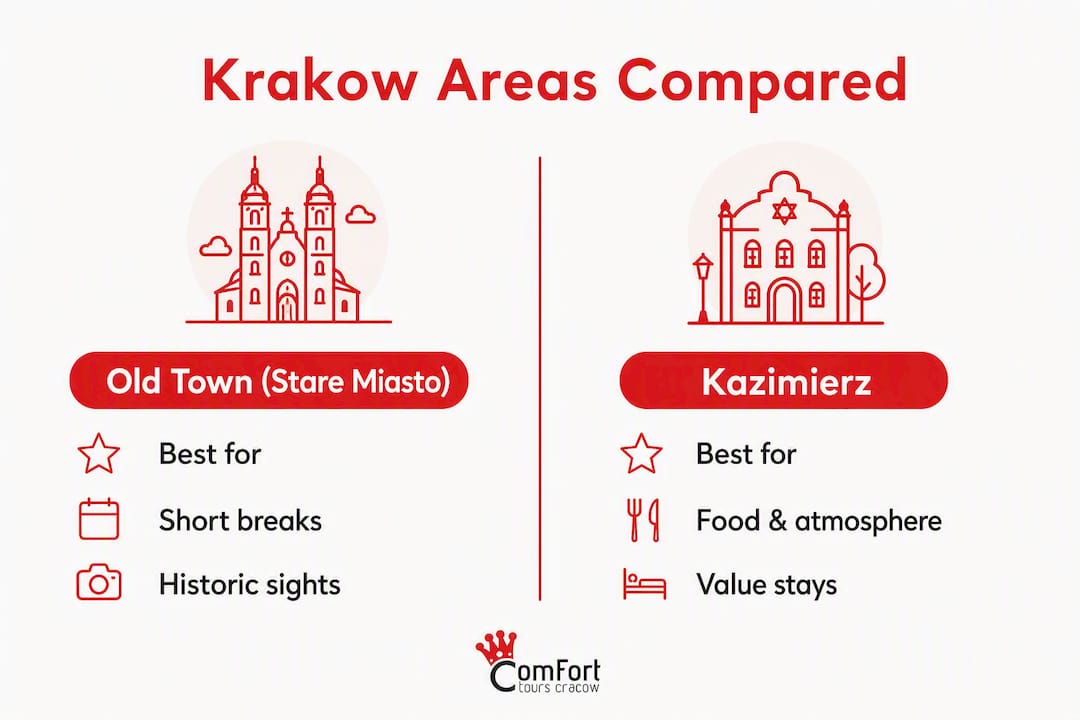 Krakow Areas Compared

Old Town (Stare Miasto)

Best for

Short breaks

Historic sights

Kazimierz

Best for

Food & atmosphere

Value stays

ComFort
tours cracow